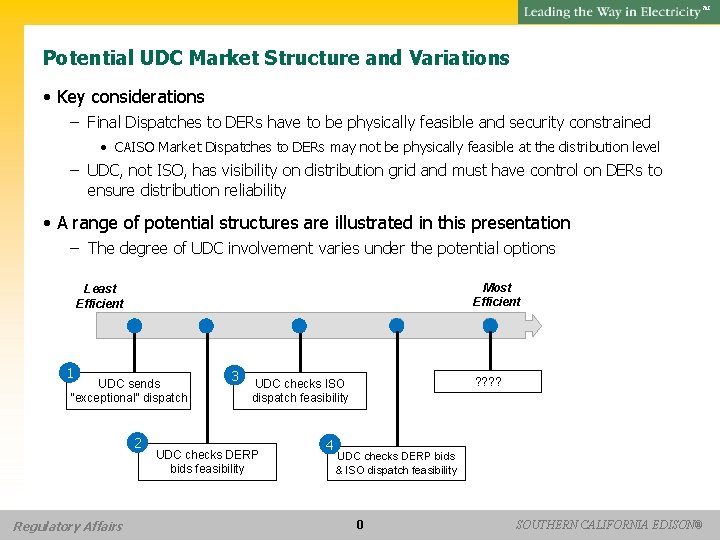 Leading the Way in Electricity℠

Potential UDC Market Structure and Variations

• Key considerations

– Final Dispatches to DERs have to be physically feasible and security constrained

• CAISO Market Dispatches to DERs may not be physically feasible at the distribution level

– UDC, not ISO, has visibility on distribution grid and must have control on DERs to ensure distribution reliability

• A range of potential structures are illustrated in this presentation

– The degree of UDC involvement varies under the potential options

Least Efficient

Most Efficient

1 UDC sends "exceptional" dispatch

2 UDC checks DERP bids feasibility

3 UDC checks ISO dispatch feasibility

4 UDC checks DERP bids & ISO dispatch feasibility

????

Regulatory Affairs

0

SOUTHERN CALIFORNIA EDISON®